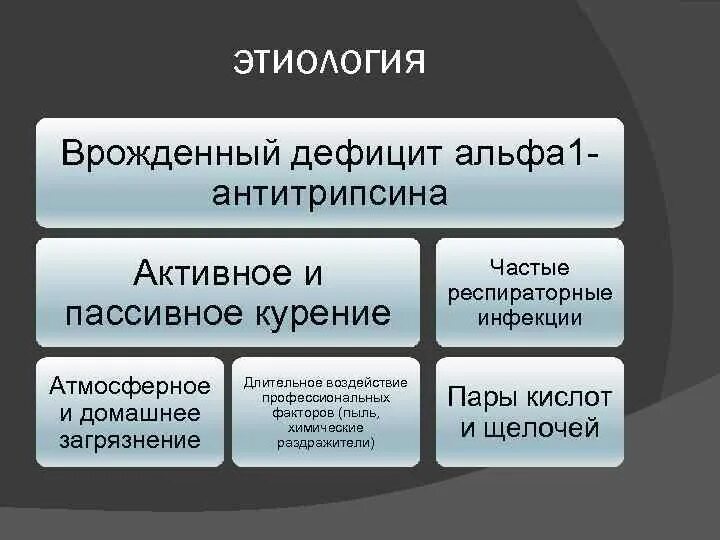 ЭТИОЛОГИЯ

Врожденный дефицит альфа1-антитрипсина

Активное и пассивное курение

Частые респираторные инфекции

Атмосферное и домашнее загрязнение

Длительное воздействие профессиональных факторов (пыль, химические раздражители)

Пары кислот и щелочей